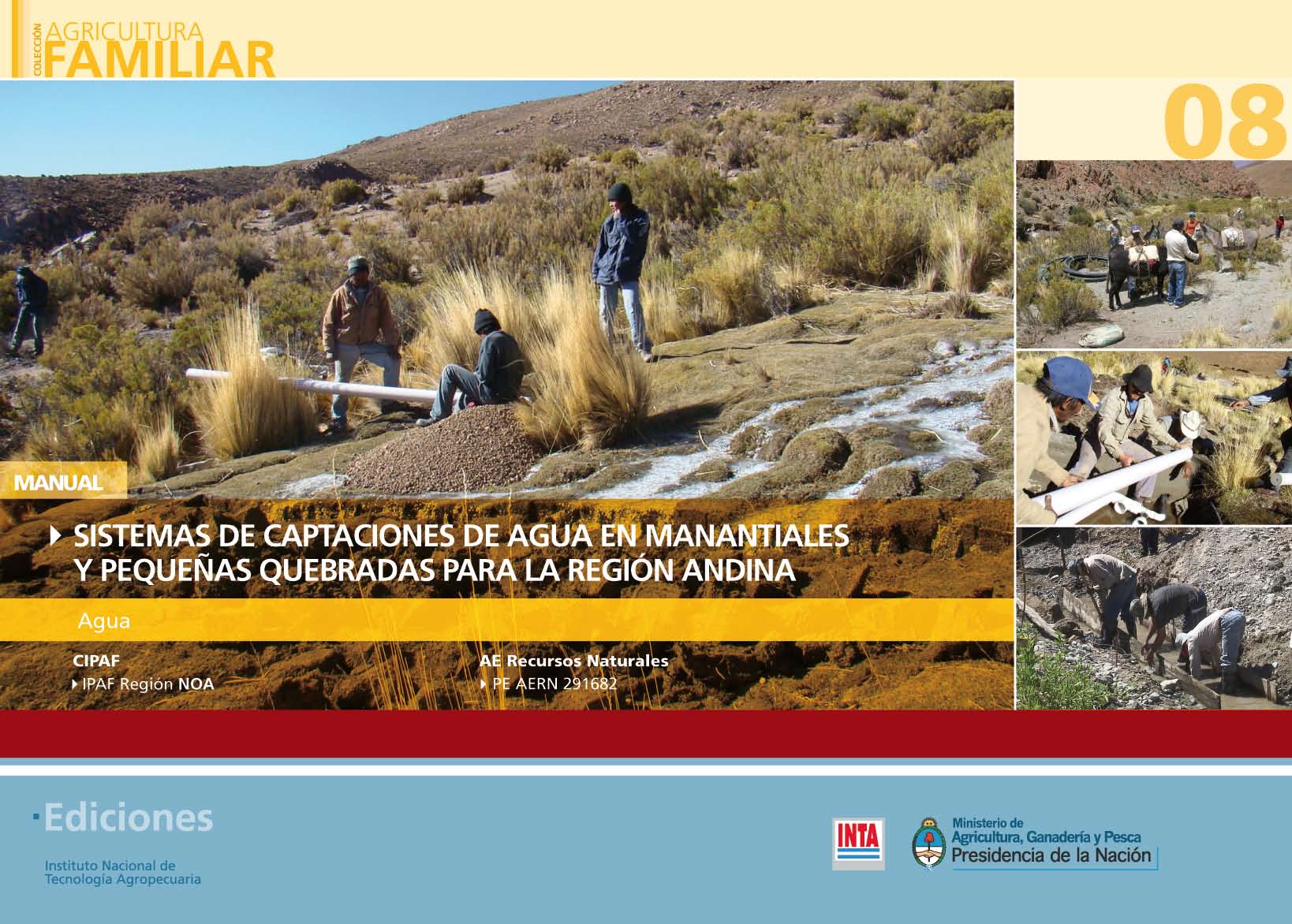 COLECCIÓN AGRICULTURA FAMILIAR

08

MANUAL

SISTEMAS DE CAPTACIONES DE AGUA EN MANANTIALES Y PEQUEÑAS QUEBRADAS PARA LA REGIÓN ANDINA

Agua

CIPAF
IPAF Región NOA

AE Recursos Naturales
PE AERN 291682

Ediciones
Instituto Nacional de Tecnología Agropecuaria

INTA

Ministerio de Agricultura, Ganadería y Pesca
Presidencia de la Nación